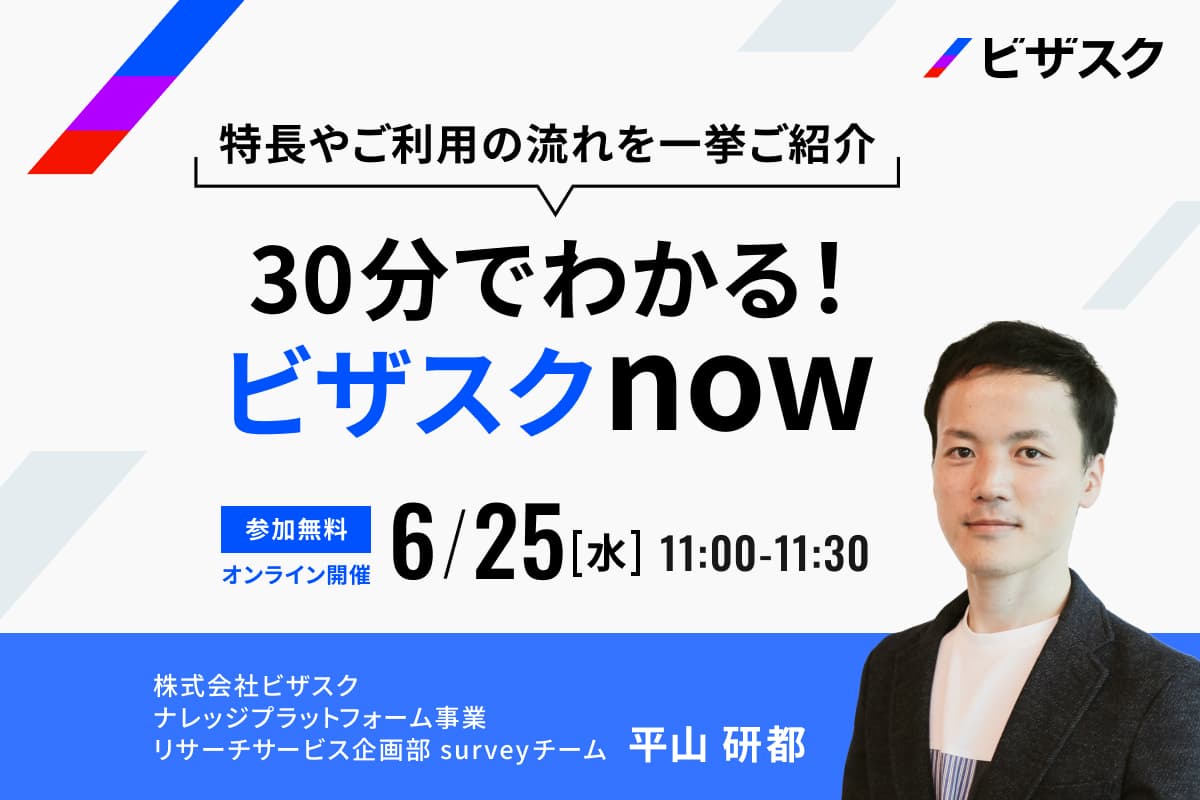 ビザスク

特長やご利用の流れを一挙ご紹介

30分でわかる！
ビザスクnow

参加無料
オンライン開催
6/25[水] 11:00-11:30

株式会社ビザスク
ナレッジプラットフォーム事業
リサーチサービス企画部 surveyチーム 平山 研都